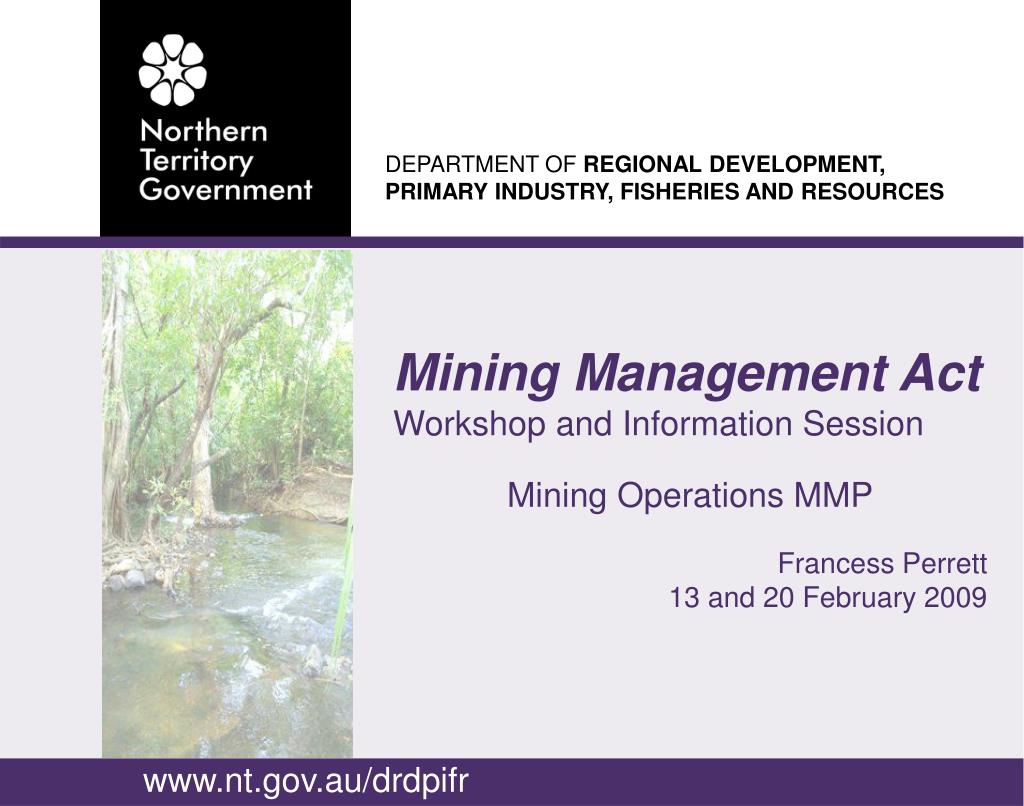 Northern Territory Government

DEPARTMENT OF REGIONAL DEVELOPMENT, PRIMARY INDUSTRY, FISHERIES AND RESOURCES

Mining Management Act
Workshop and Information Session

Mining Operations MMP

Francess Perrett
13 and 20 February 2009

www.nt.gov.au/drdpifr